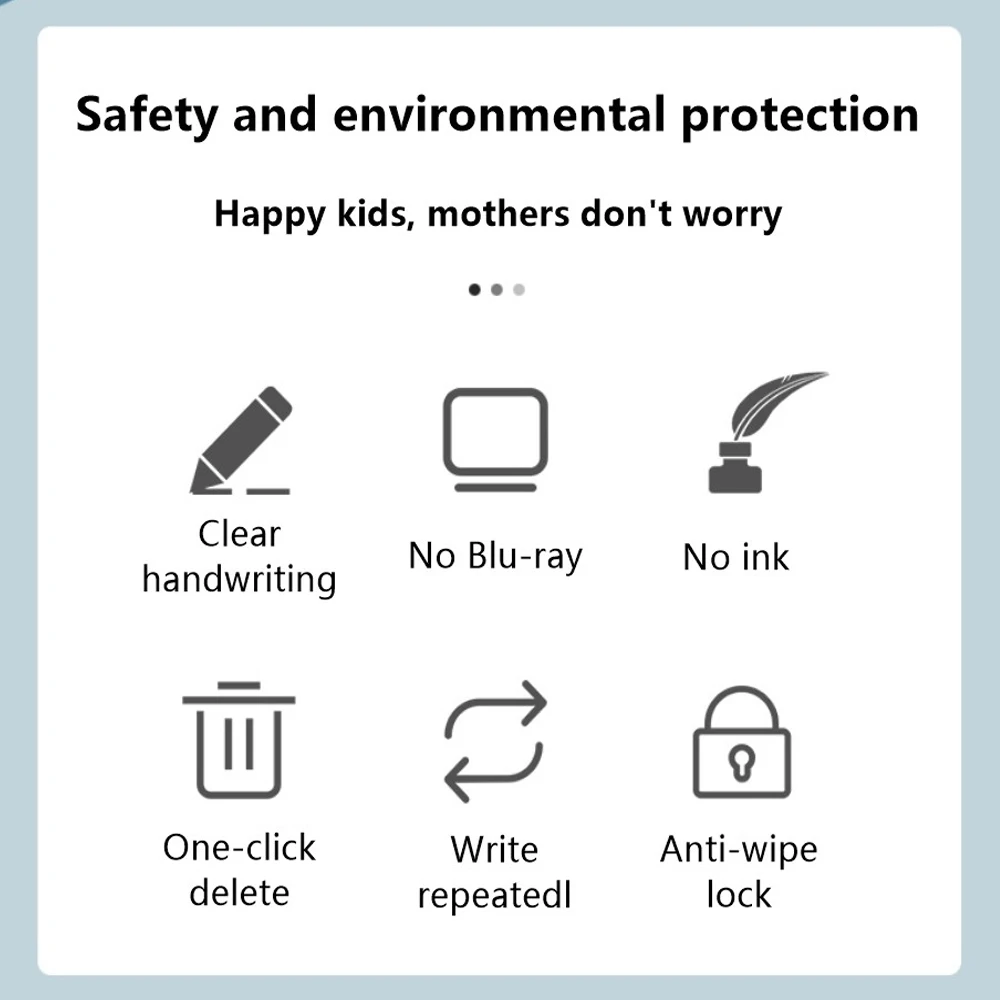 Safety and environmental protection

Happy kids, mothers don't worry

Clear handwriting

No Blu-ray

No ink

One-click delete

Write repeatedl

Anti-wipe lock